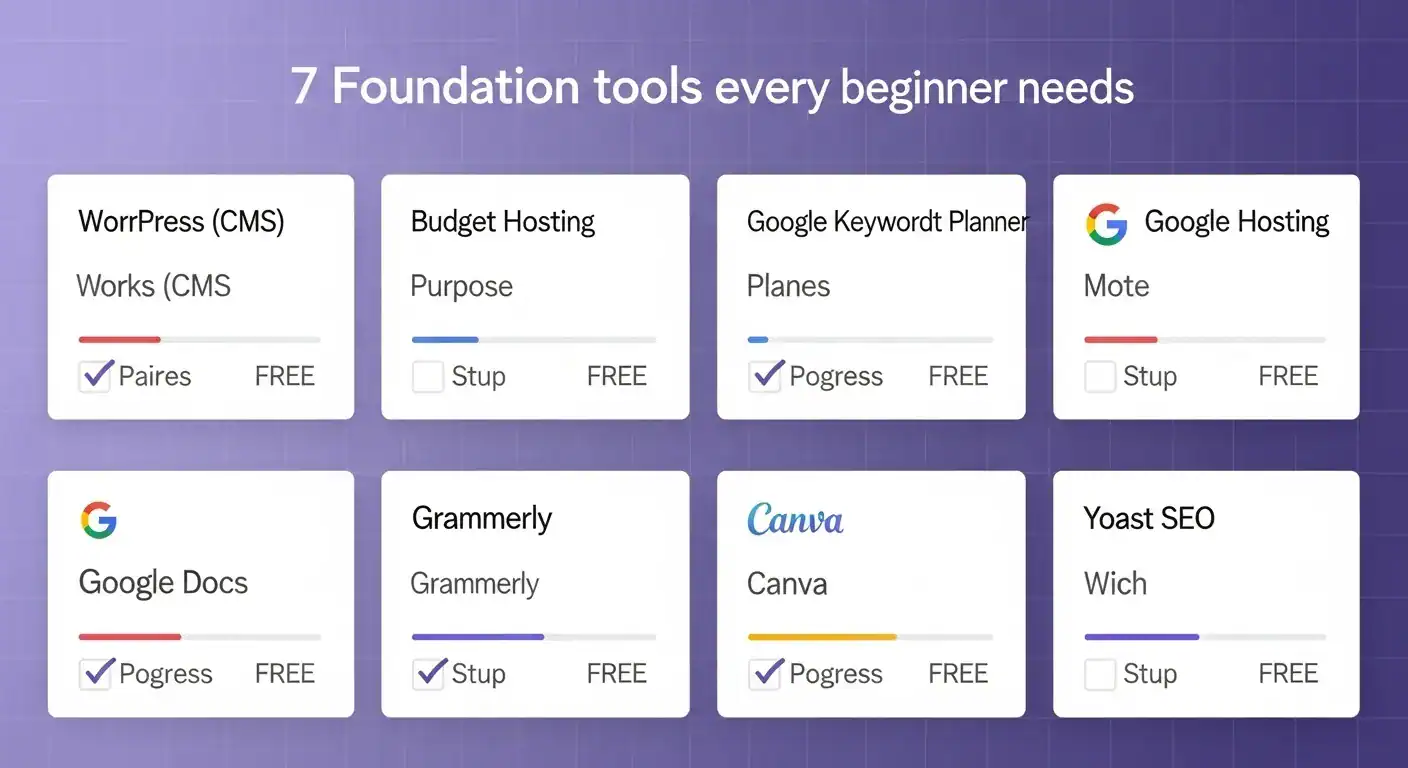 7 Foundation tools every beginner needs

WorrPress (CMS)
Works (CMS
Paires FREE

Budget Hosting
Purpose
Stup FREE

Google Keywordt Planner
Planes
Pogress FREE

Google Hosting
Mote
Stup FREE

Google Docs
Pogress FREE

Grammerly
Grammerly
Stup FREE

Canva
Canva
Pogress FREE

Yoast SEO
Wich
Stup FREE